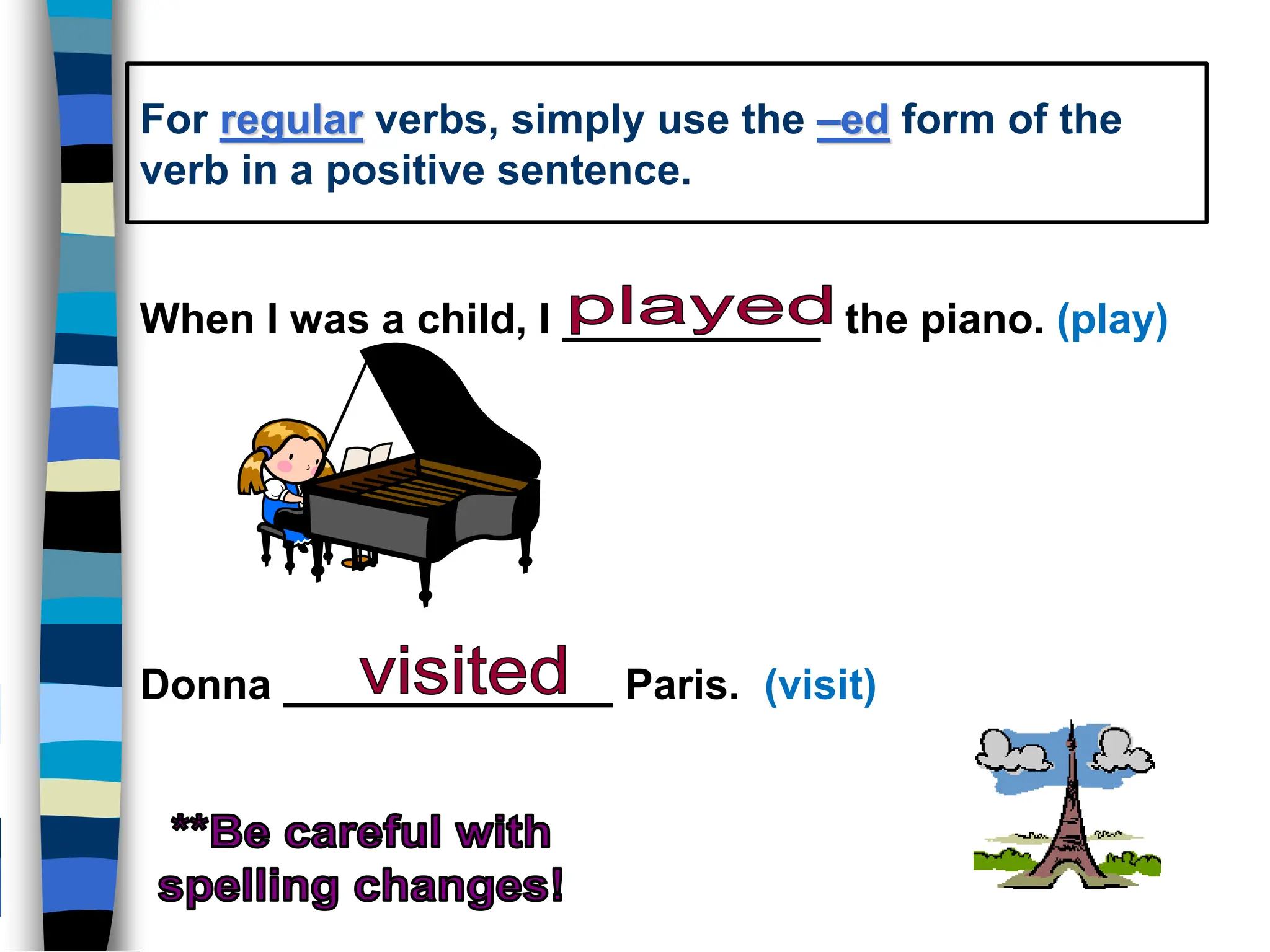 For regular verbs, simply use the –ed form of the verb in a positive sentence.

When I was a child, I played the piano. (play)

Donna visited Paris. (visit)

**Be careful with spelling changes!